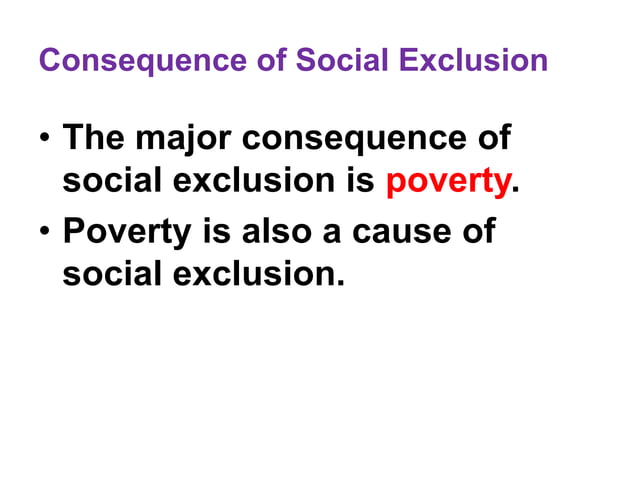 Consequence of Social Exclusion

• The major consequence of social exclusion is poverty.

• Poverty is also a cause of social exclusion.